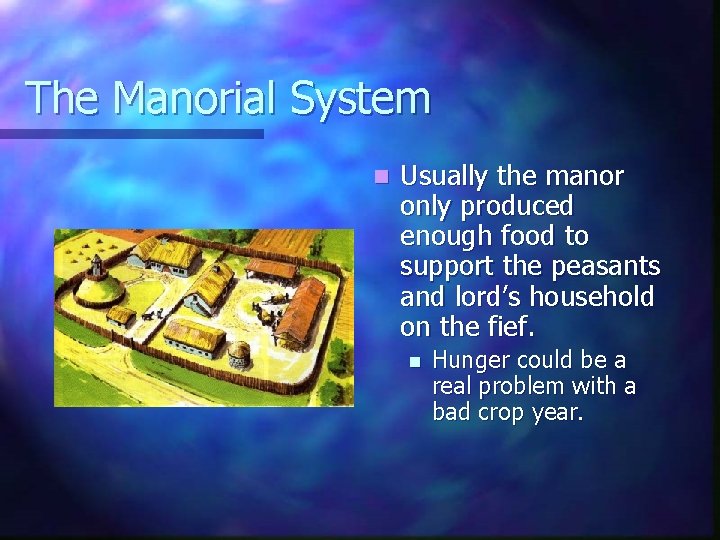 The Manorial System

• Usually the manor only produced enough food to support the peasants and lord's household on the fief.

• Hunger could be a real problem with a bad crop year.